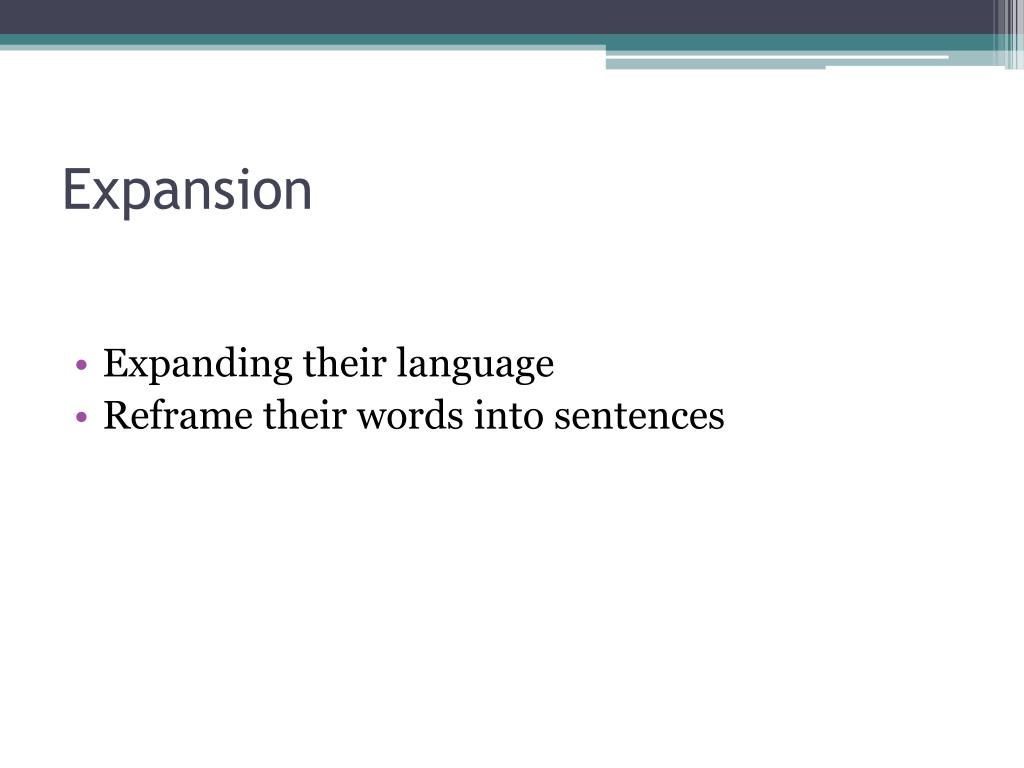 Expansion

• Expanding their language
• Reframe their words into sentences